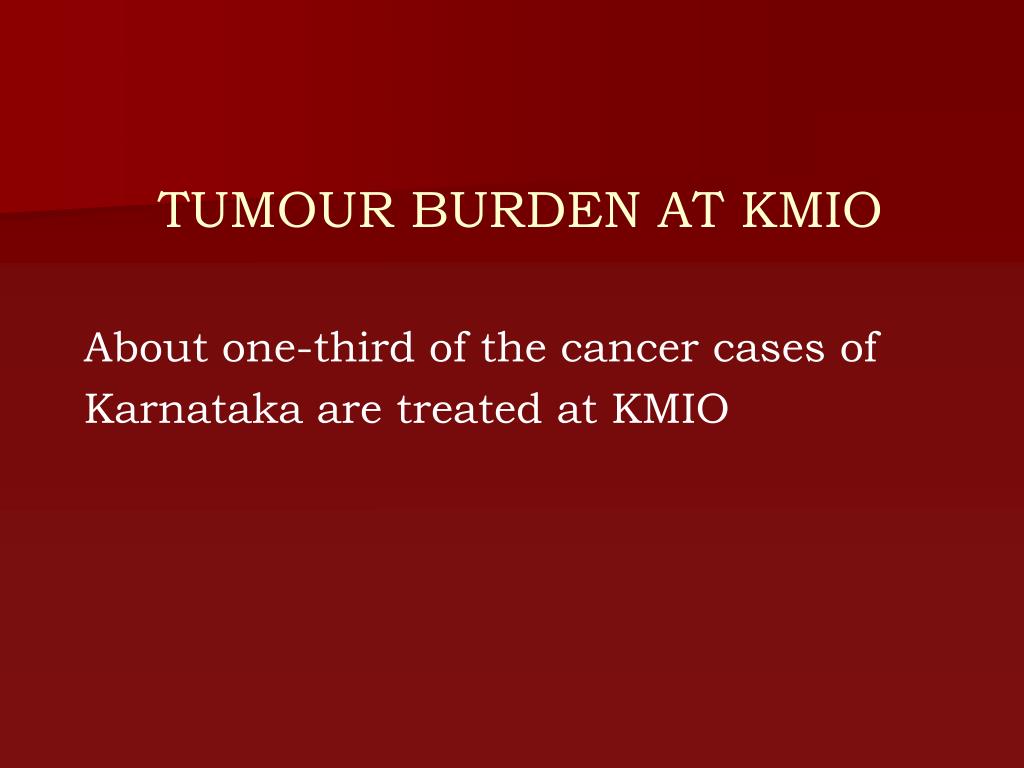 TUMOUR BURDEN AT KMIO

About one-third of the cancer cases of Karnataka are treated at KMIO